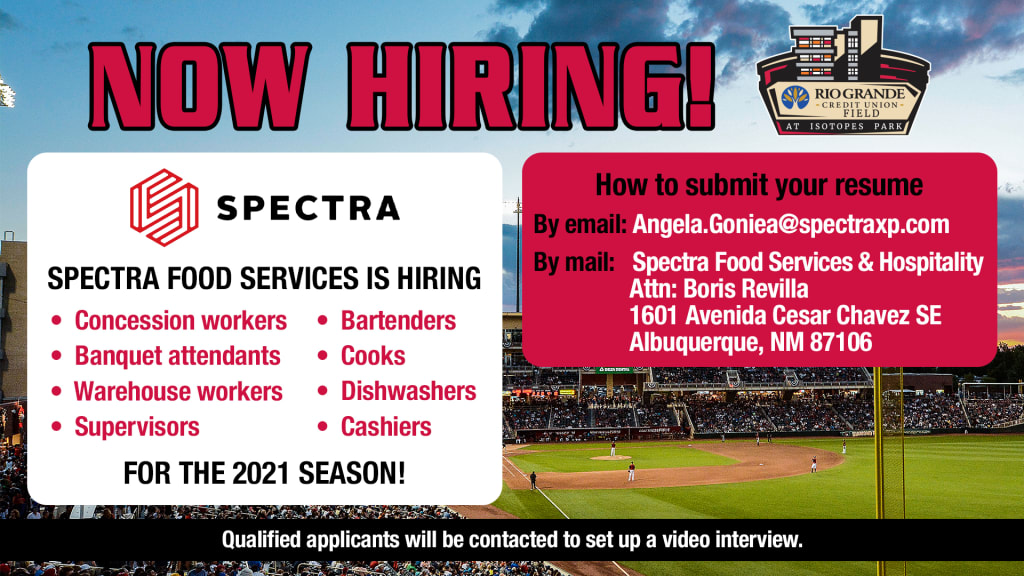 NOW HIRING!

RIO GRANDE CREDIT UNION FIELD AT ISOTOPES PARK

SPECTRA

SPECTRA FOOD SERVICES IS HIRING

• Concession workers
• Banquet attendants
• Warehouse workers
• Supervisors

• Bartenders
• Cooks
• Dishwashers
• Cashiers

FOR THE 2021 SEASON!

How to submit your resume

By email: Angela.Goniea@spectraxp.com

By mail: Spectra Food Services & Hospitality
Attn: Boris Revilla
1601 Avenida Cesar Chavez SE
Albuquerque, NM 87106

Qualified applicants will be contacted to set up a video interview.